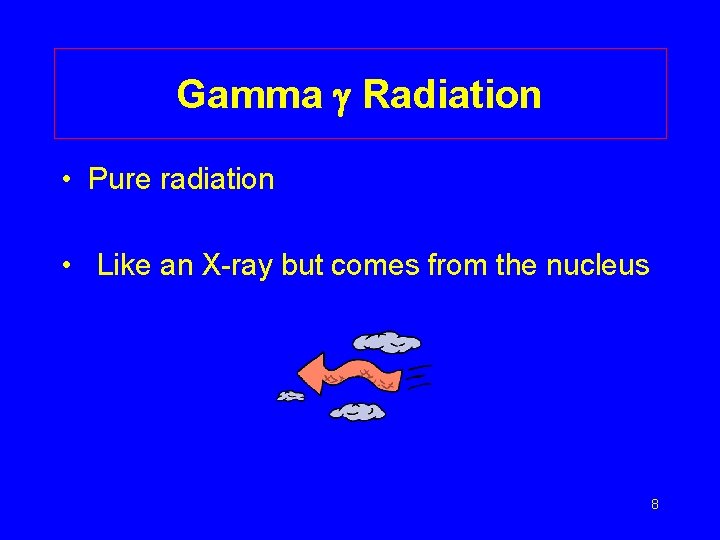 Gamma $\gamma$ Radiation

• Pure radiation

• Like an X-ray but comes from the nucleus

8